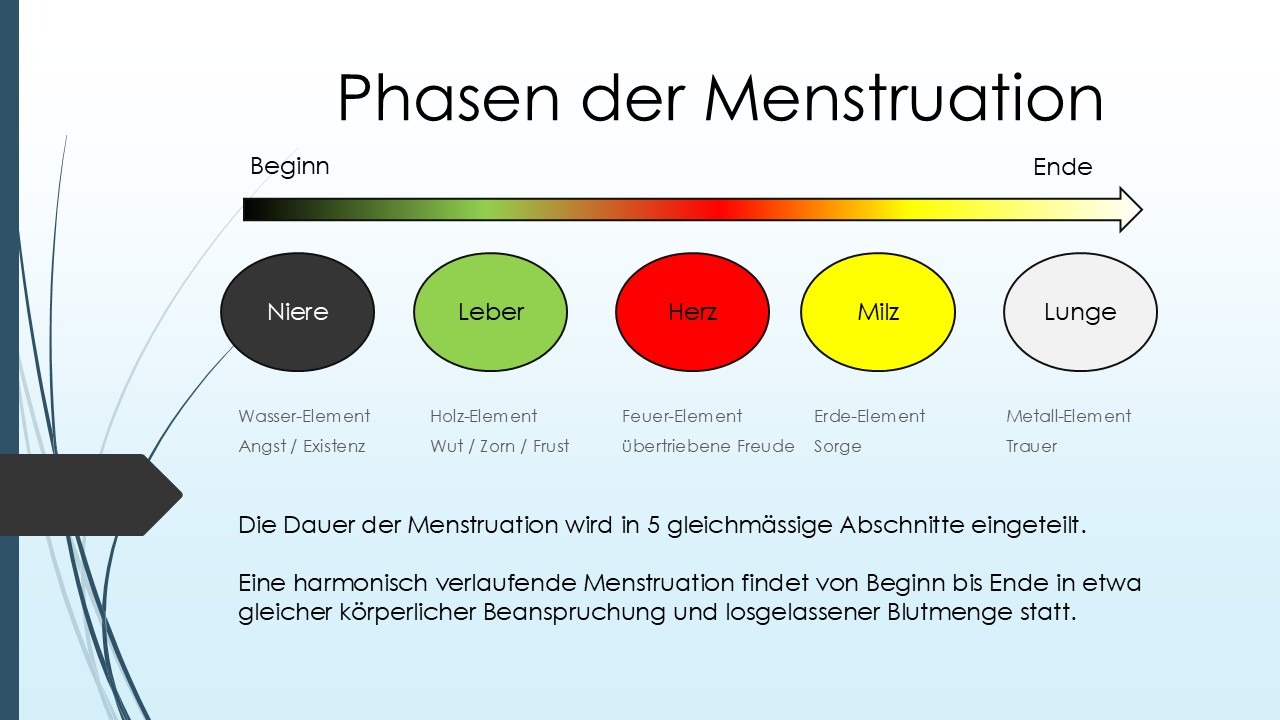 Phasen der Menstruation

Beginn

Ende

Niere

Leber

Herz

Milz

Lunge

Wasser-Element
Angst / Existenz

Holz-Element
Wut / Zorn / Frust

Feuer-Element
übertriebene Freude

Erde-Element
Sorge

Metall-Element
Trauer

Die Dauer der Menstruation wird in 5 gleichmässige Abschnitte eingeteilt.

Eine harmonisch verlaufende Menstruation findet von Beginn bis Ende in etwa gleicher körperlicher Beanspruchung und losgelassener Blutmenge statt.